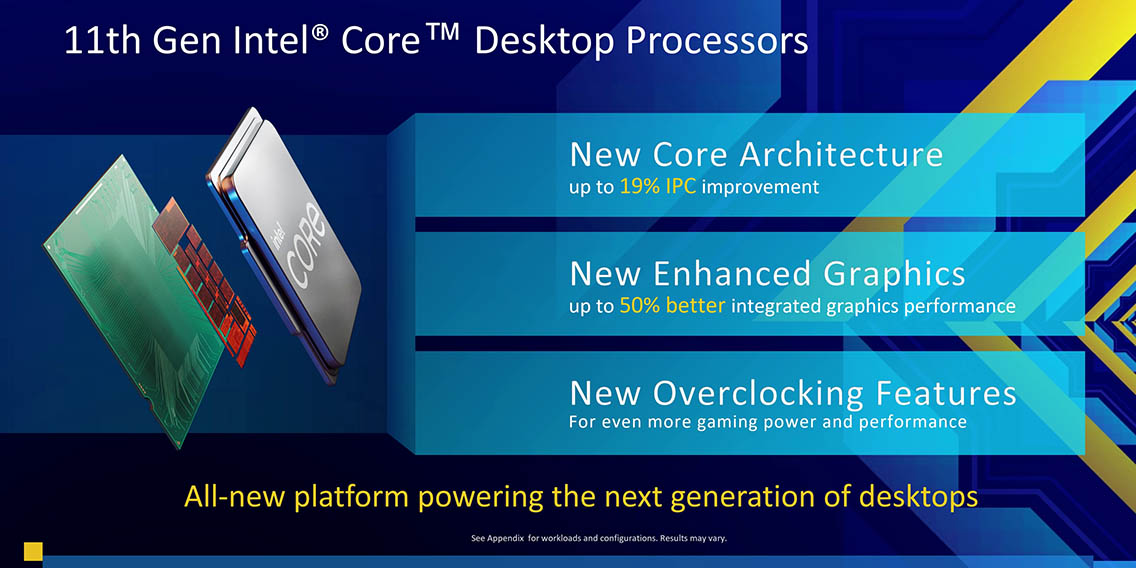 11th Gen Intel® Core™ Desktop Processors

intel CORE

New Core Architecture
up to 19% IPC improvement

New Enhanced Graphics
up to 50% better integrated graphics performance

New Overclocking Features
For even more gaming power and performance

All-new platform powering the next generation of desktops

See Appendix for workloads and configurations. Results may vary.